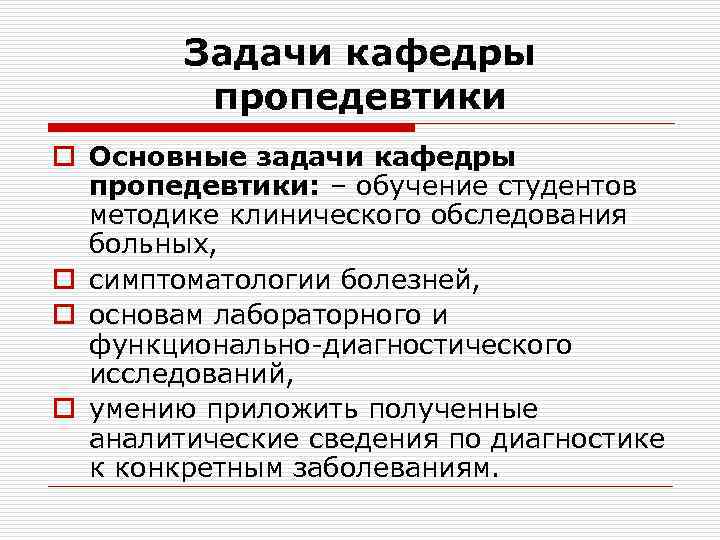 Задачи кафедры пропедевтики

Основные задачи кафедры пропедевтики: – обучение студентов методике клинического обследования больных,

симптоматологии болезней,

основам лабораторного и функционально-диагностического исследований,

умению приложить полученные аналитические сведения по диагностике к конкретным заболеваниям.